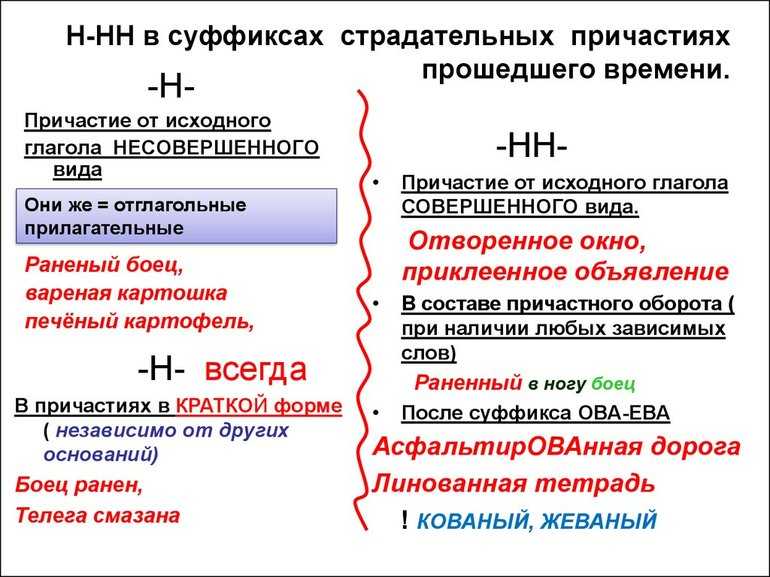 Н-НН в суффиксах страдательных причастиях прошедшего времени.

-Н-

Причастие от исходного глагола НЕСОВЕРШЕННОГО вида

Они же = отглагольные прилагательные

Раненый боец, вареная картошка печёный картофель,

-Н- всегда

В причастиях в КРАТКОЙ форме ( независимо от других оснований)

Боец ранен,

Телега смазана

-НН-

• Причастие от исходного глагола СОВЕРШЕННОГО вида.

Отворенное окно, приклеенное объявление

• В составе причастного оборота ( при наличии любых зависимых слов)

Раненный в ногу боец

• После суффикса ОВА-ЕВА

АсфальтирОВАнная дорога

Линованная тетрадь

! КОВАНЫЙ, ЖЕВАНЫЙ